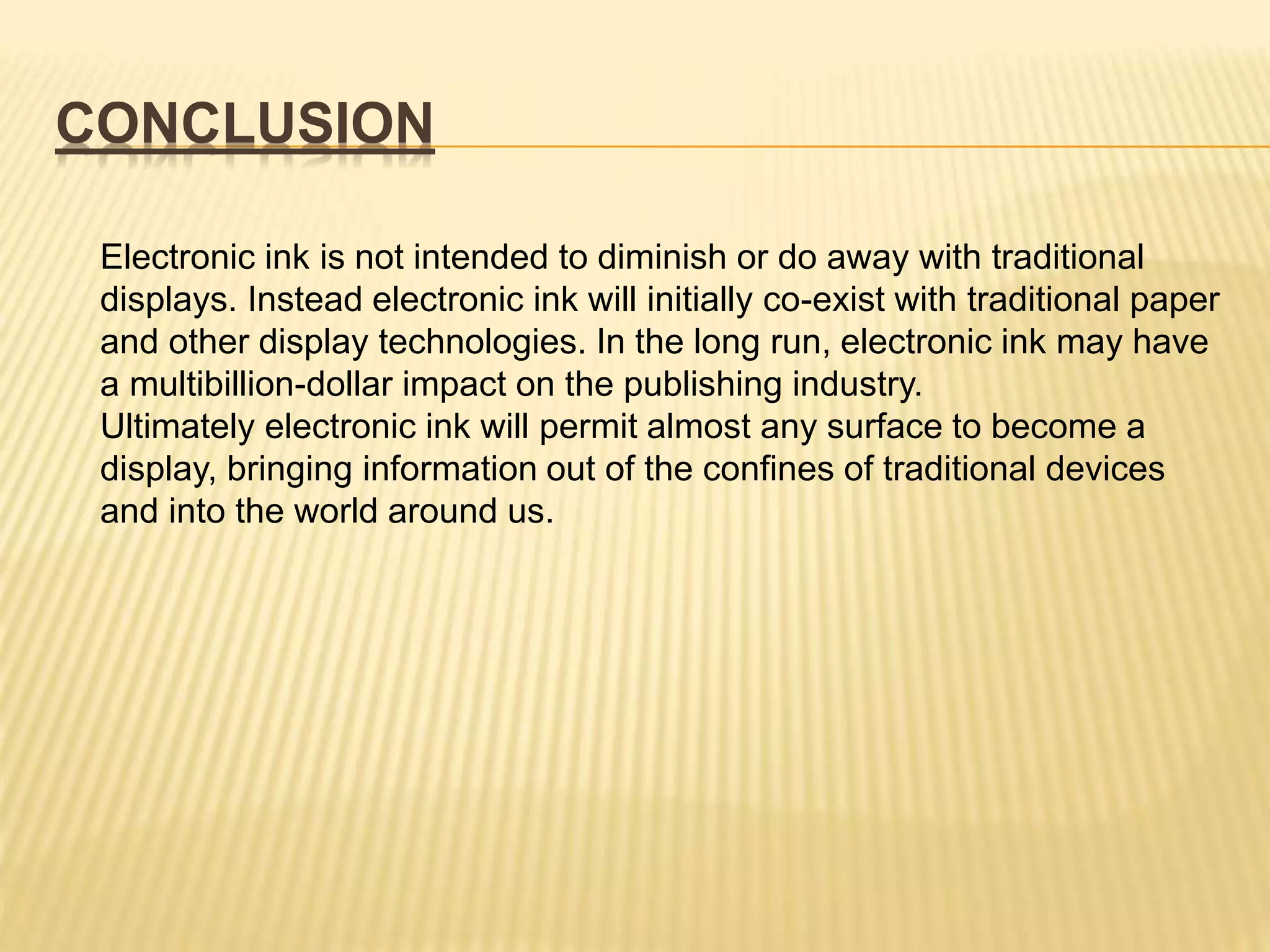 CONCLUSION

Electronic ink is not intended to diminish or do away with traditional displays. Instead electronic ink will initially co-exist with traditional paper and other display technologies. In the long run, electronic ink may have a multibillion-dollar impact on the publishing industry.
Ultimately electronic ink will permit almost any surface to become a display, bringing information out of the confines of traditional devices and into the world around us.